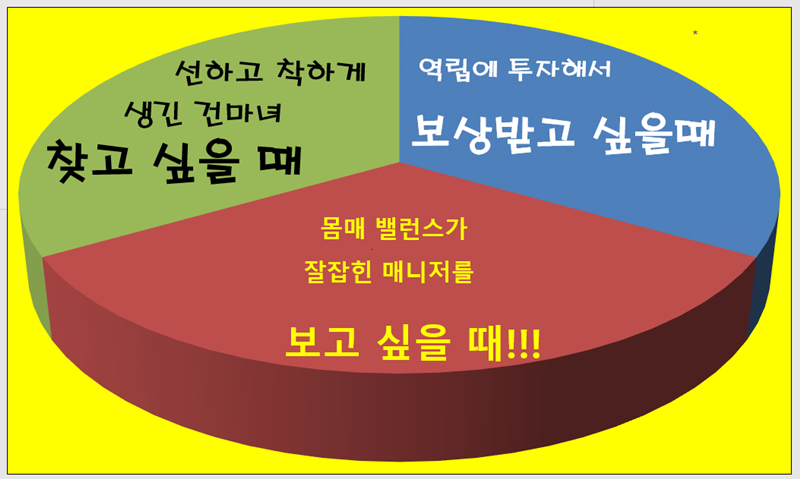 선하고 착하게
생긴 건마녀
찾고 싶을 때

역립에 투자해서
보상받고 싶을때

몸매 밸런스가
잘잡힌 매니저를
보고 싶을 때!!!